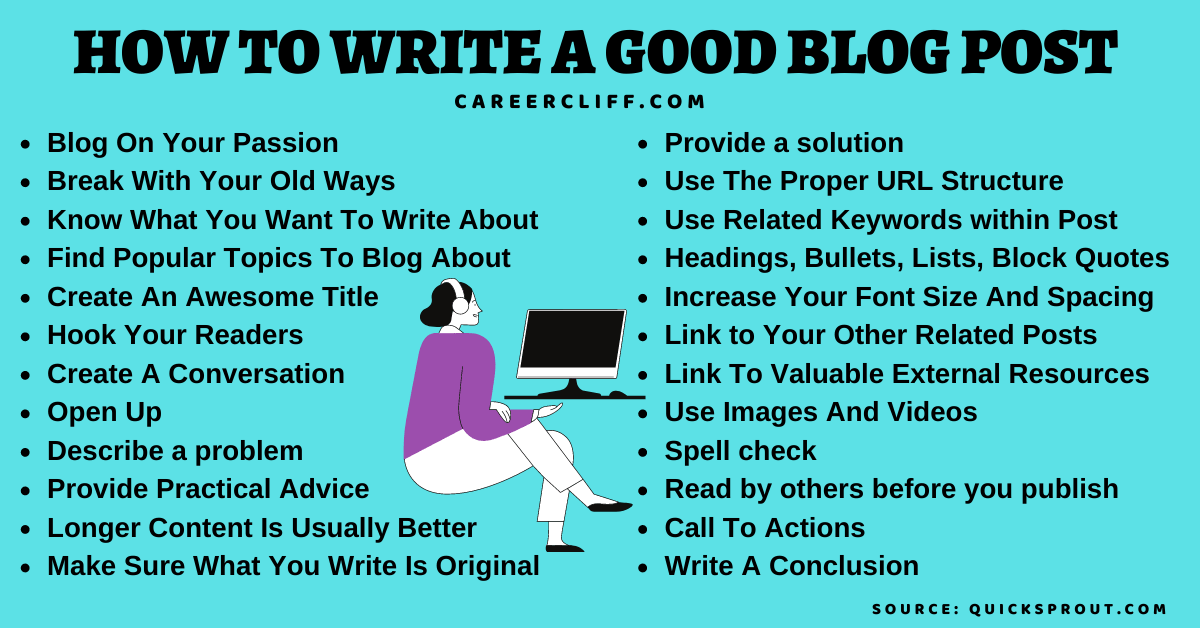 HOW TO WRITE A GOOD BLOG POST

CAREERCLIFF.COM

- Blog On Your Passion
- Break With Your Old Ways
- Know What You Want To Write About
- Find Popular Topics To Blog About
- Create An Awesome Title
- Hook Your Readers
- Create A Conversation
- Open Up
- Describe a problem
- Provide Practical Advice
- Longer Content Is Usually Better
- Make Sure What You Write Is Original

- Provide a solution
- Use The Proper URL Structure
- Use Related Keywords within Post
- Headings, Bullets, Lists, Block Quotes
- Increase Your Font Size And Spacing
- Link to Your Other Related Posts
- Link To Valuable External Resources
- Use Images And Videos
- Spell check
- Read by others before you publish
- Call To Actions
- Write A Conclusion

SOURCE: QUICKSPROUT.COM